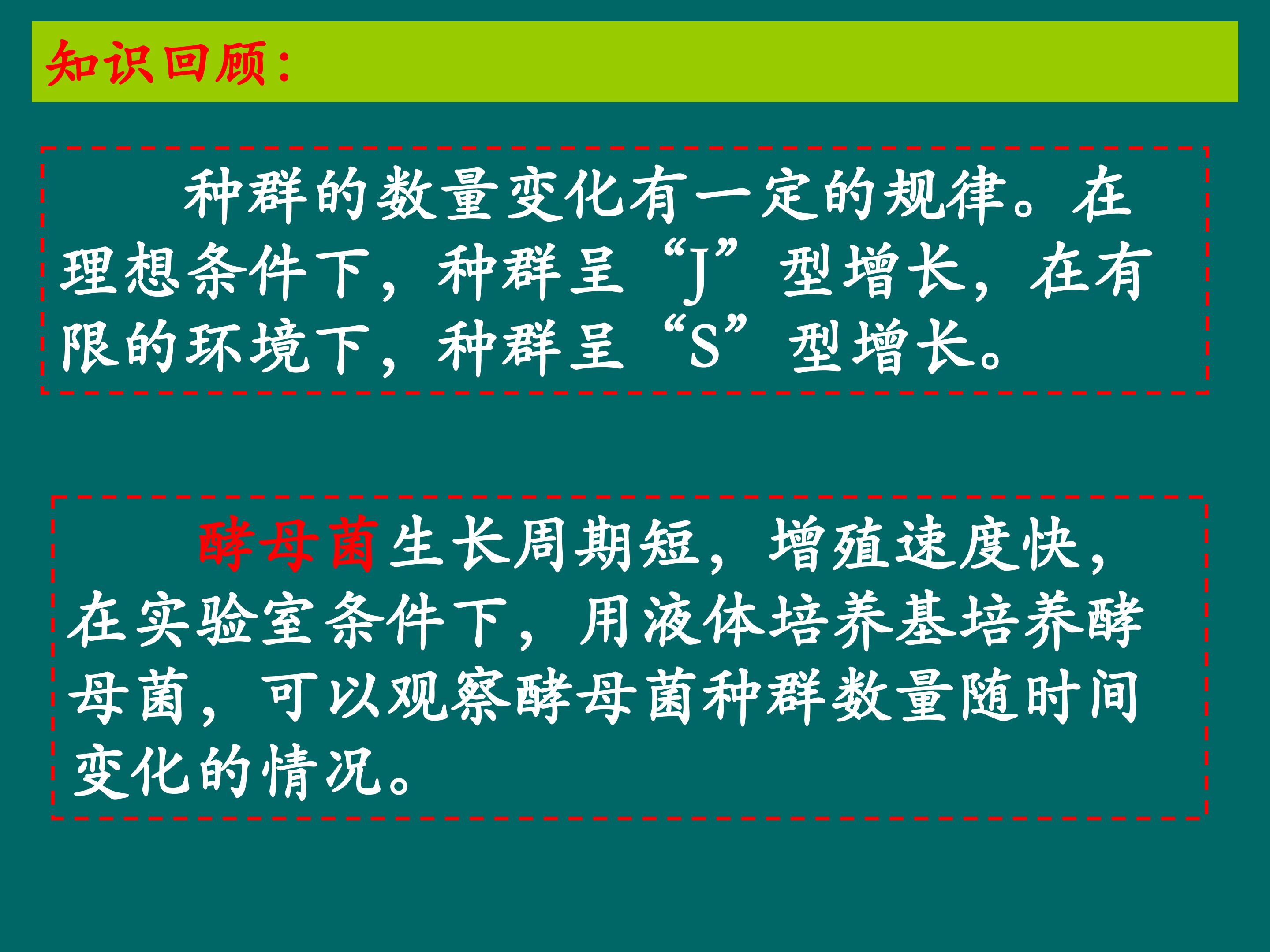 知识回顾：

种群的数量变化有一定的规律。在理想条件下，种群呈“J”型增长，在有限的环境下，种群呈“S”型增长。

酵母菌生长周期短，增殖速度快，在实验室条件下，用液体培养基培养酵母菌，可以观察酵母菌种群数量随时间变化的情况。